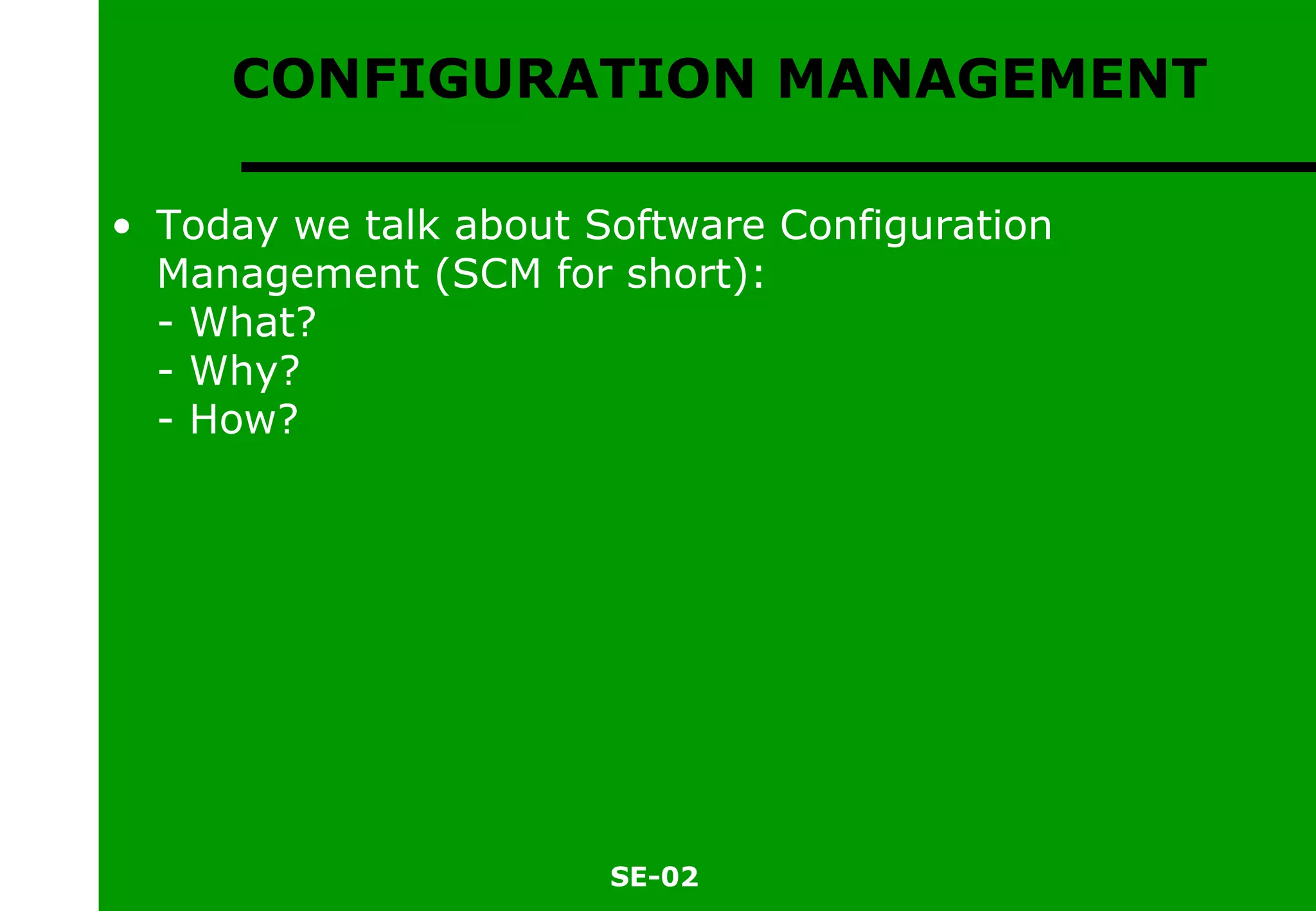 CONFIGURATION MANAGEMENT

• Today we talk about Software Configuration Management (SCM for short):
- What?
- Why?
- How?

SE-02